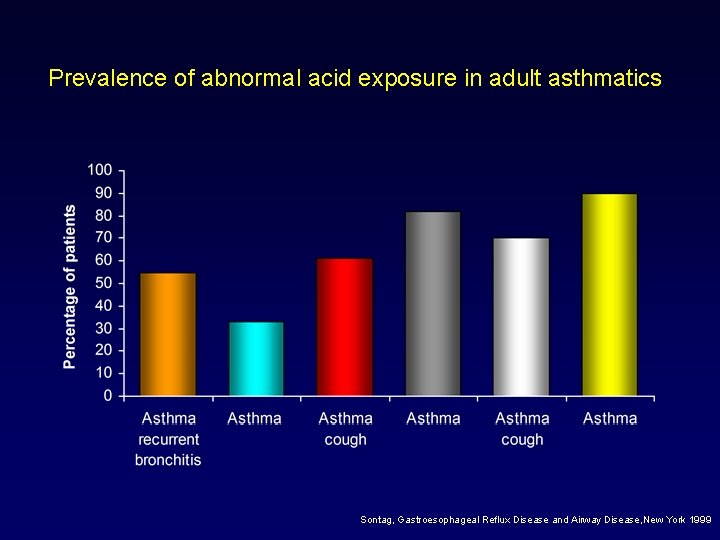 Prevalence of abnormal acid exposure in adult asthmatics

Percentage of patients

100
90
80
70
60
50
40
30
20
10
0

Asthma recurrent bronchitis
Asthma
Asthma cough
Asthma
Asthma cough
Asthma

Sontag, Gastroesophageal Reflux Disease and Airway Disease,New York 1999